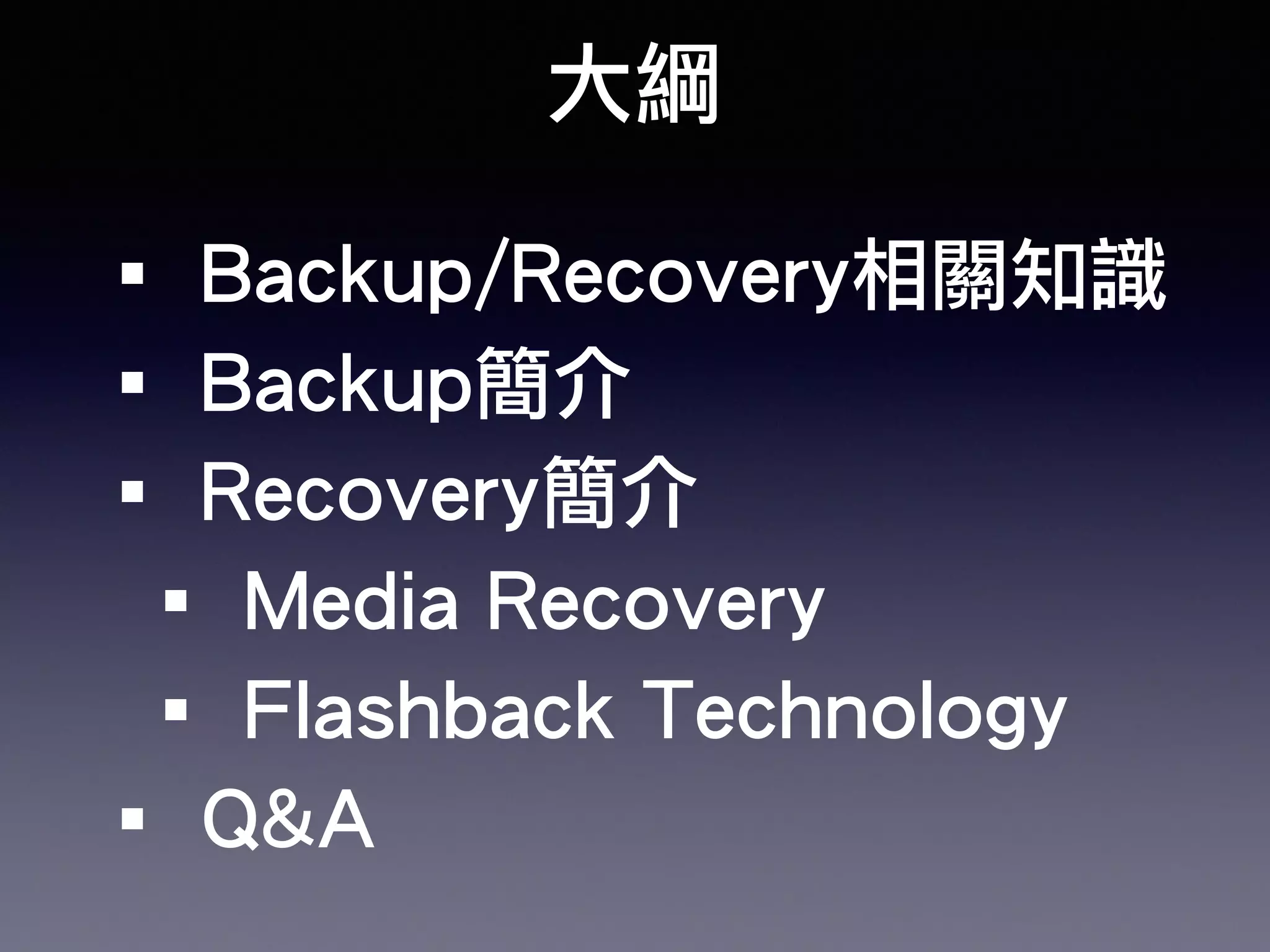 大綱

▪ Backup/Recovery相關知識
▪ Backup簡介
▪ Recovery簡介
 ▪ Media Recovery
 ▪ Flashback Technology
▪ Q&A